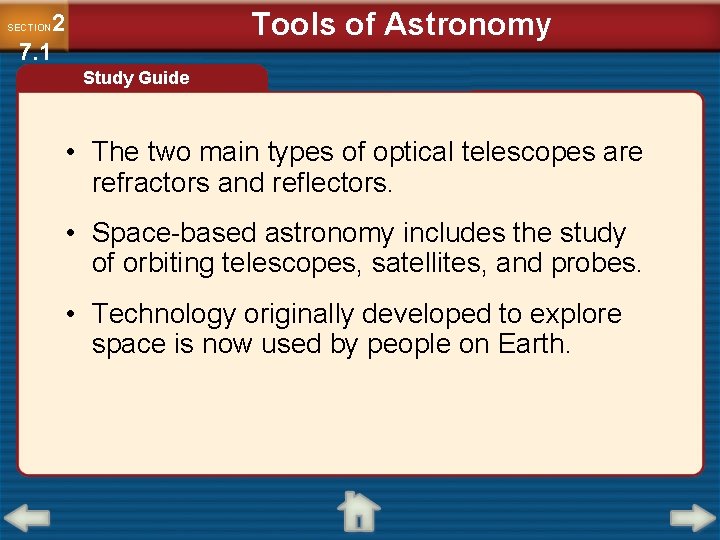 SECTION 2

7.1

Tools of Astronomy

Study Guide

• The two main types of optical telescopes are refractors and reflectors.

• Space-based astronomy includes the study of orbiting telescopes, satellites, and probes.

• Technology originally developed to explore space is now used by people on Earth.